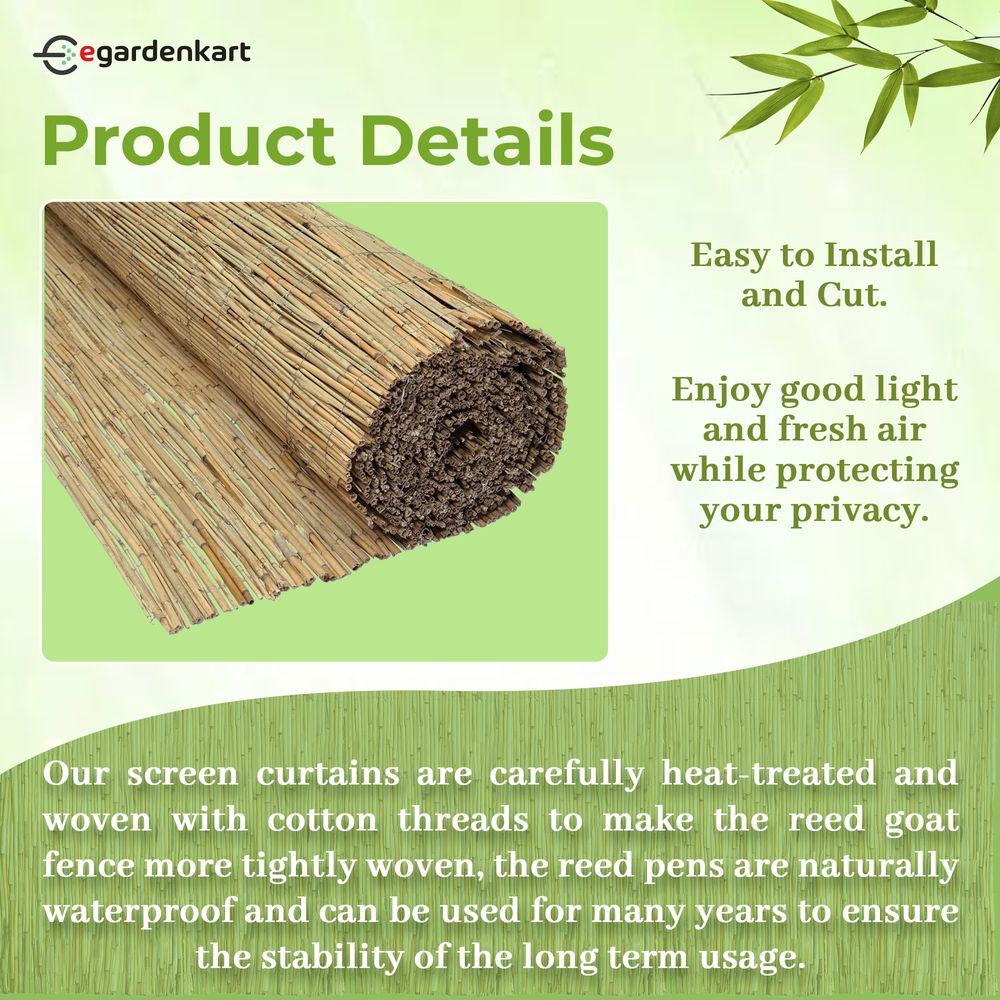 egardenkart

Product Details

Easy to Install and Cut.

Enjoy good light and fresh air while protecting your privacy.

Our screen curtains are carefully heat-treated and woven with cotton threads to make the reed goat fence more tightly woven, the reed pens are naturally waterproof and can be used for many years to ensure the stability of the long term usage.